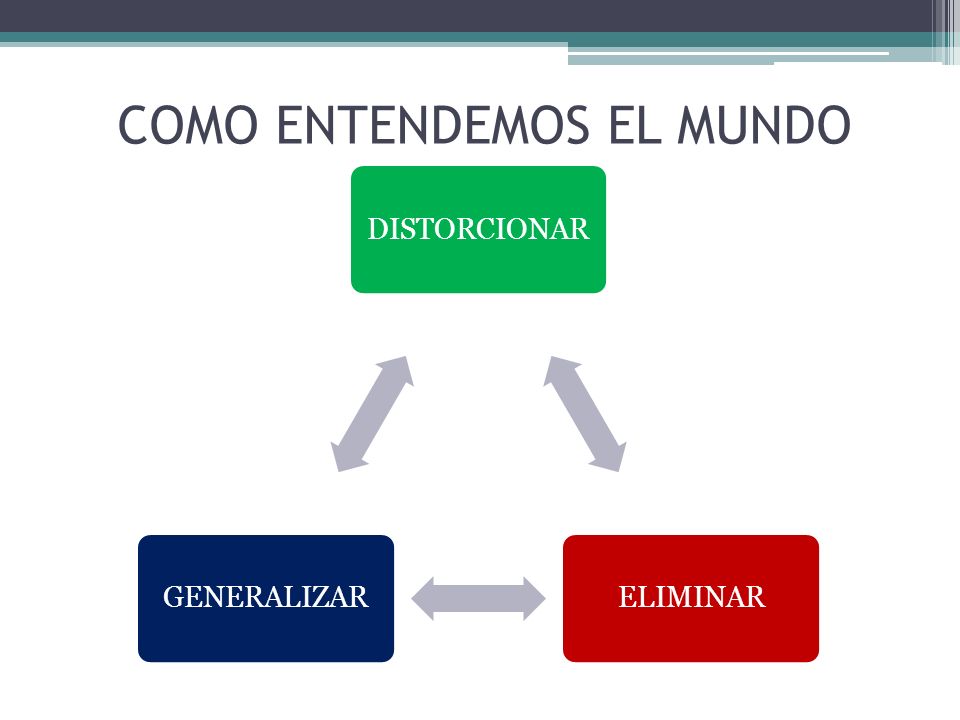 COMO ENTENDEMOS EL MUNDO

DISTORCIONAR

GENERALIZAR

ELIMINAR